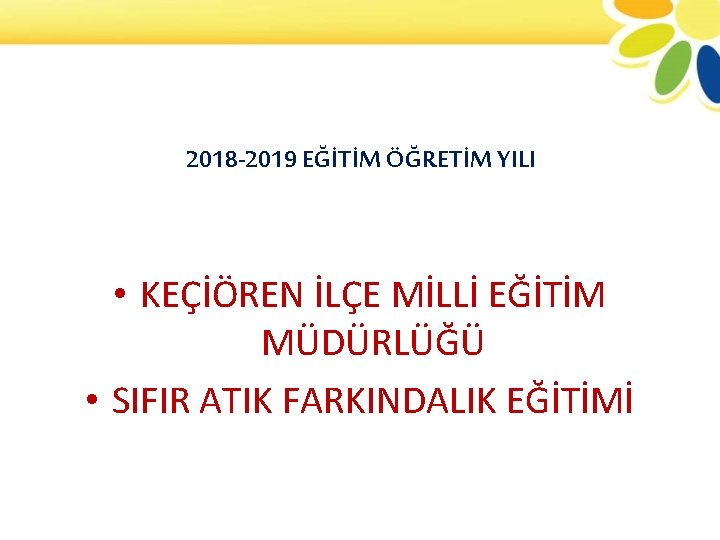 2018-2019 EĞİTİM ÖĞRETİM YILI

• KEÇİÖREN İLÇE MİLLİ EĞİTİM MÜDÜRLÜĞÜ
• SIFIR ATIK FARKINDALIK EĞİTİMİ